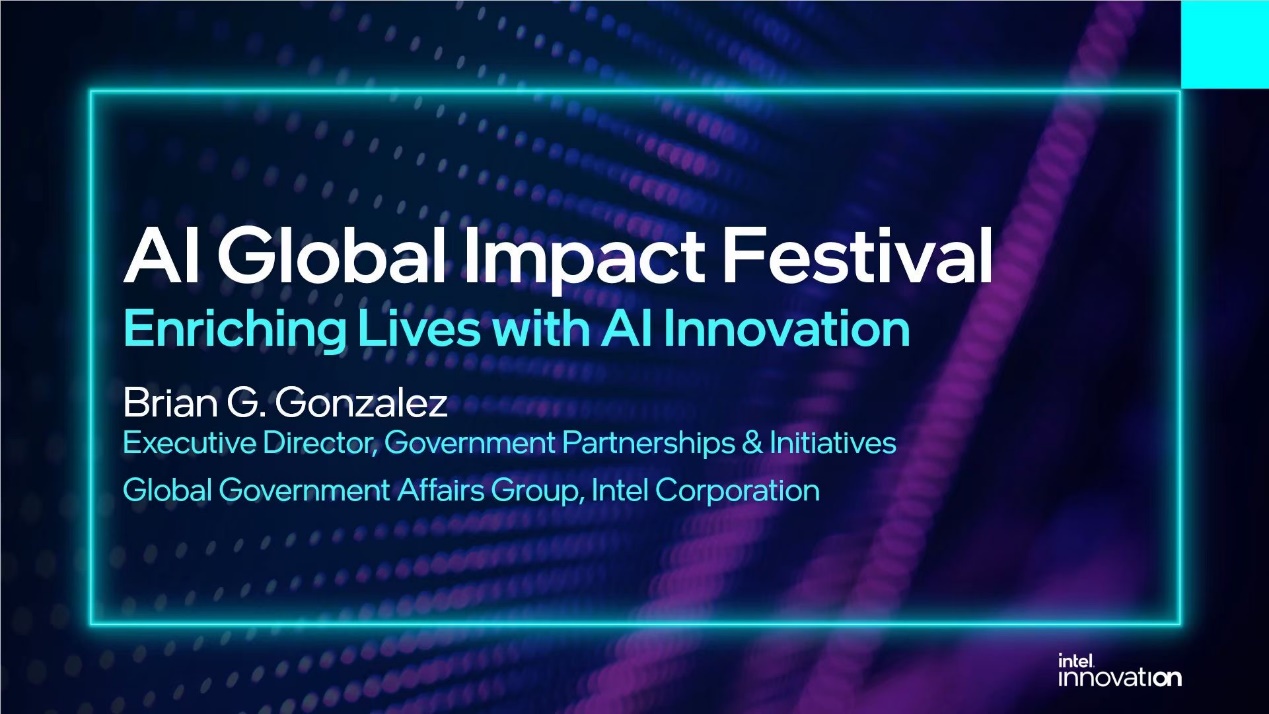 AI Global Impact Festival
Enriching Lives with AI Innovation

Brian G. Gonzalez
Executive Director, Government Partnerships & Initiatives
Global Government Affairs Group, Intel Corporation

intel.
innovation